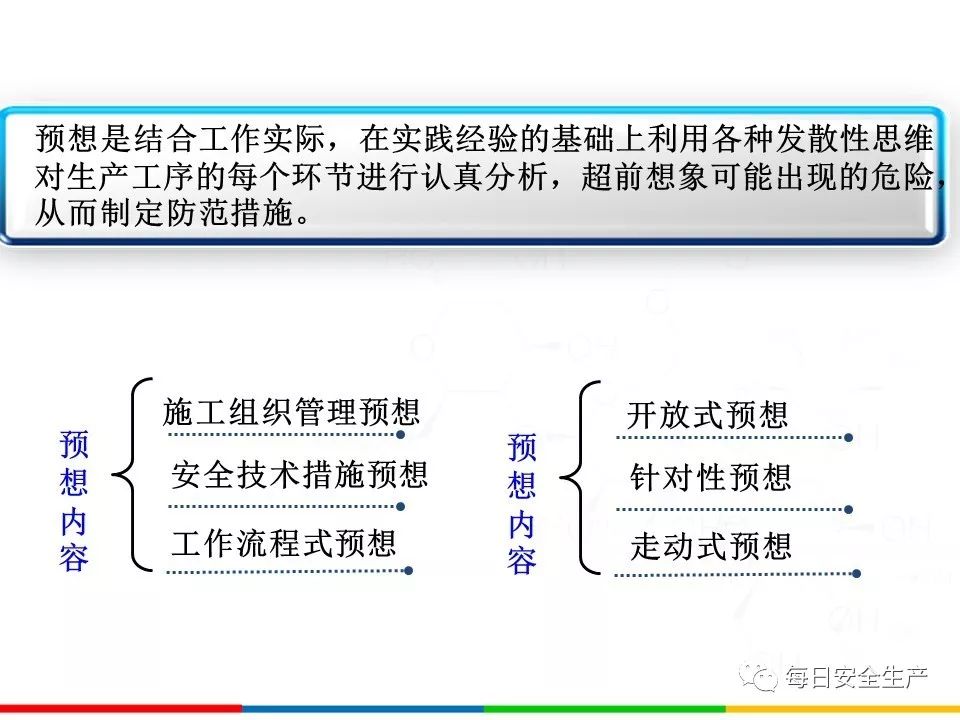 预想是结合工作实际，在实践经验的基础上利用各种发散性思维对生产工序的每个环节进行认真分析，超前想象可能出现的危险，从而制定防范措施。

预想内容

施工组织管理预想

安全技术措施预想

工作流程式预想

预想内容

开放式预想

针对性预想

走动式预想

每日安全生产